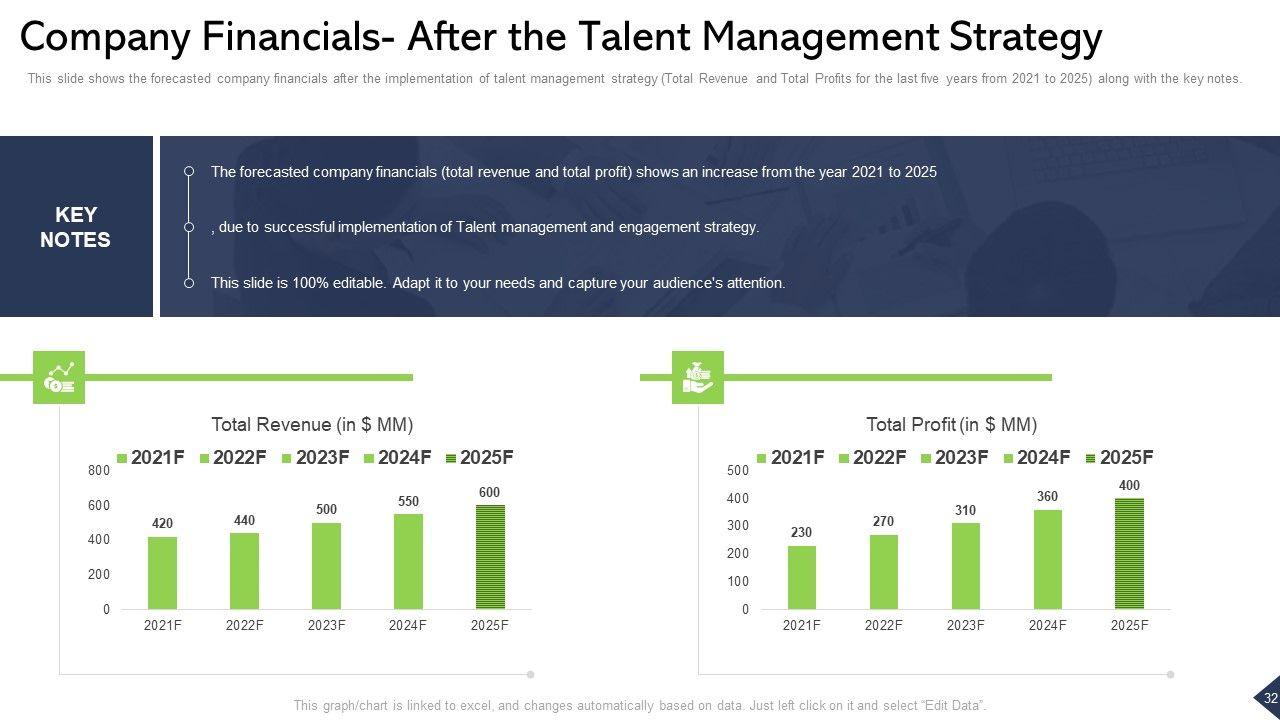 Company Financials- After the Talent Management Strategy

This slide shows the forecasted company financials after the implementation of talent management strategy (Total Revenue and Total Profits for the last five years from 2021 to 2025) along with the key notes.

KEY NOTES

The forecasted company financials (total revenue and total profit) shows an increase from the year 2021 to 2025

, due to successful implementation of Talent management and engagement strategy.

This slide is 100% editable. Adapt it to your needs and capture your audience's attention.

Total Revenue (in $ MM)

2021F 2022F 2023F 2024F 2025F

800
600
400
200
0

420 440 500 550 600

2021F 2022F 2023F 2024F 2025F

Total Profit (in $ MM)

2021F 2022F 2023F 2024F 2025F

500
400
300
200
100
0

230 270 310 360 400

2021F 2022F 2023F 2024F 2025F

This graph/chart is linked to excel, and changes automatically based on data. Just left click on it and select "Edit Data".

32